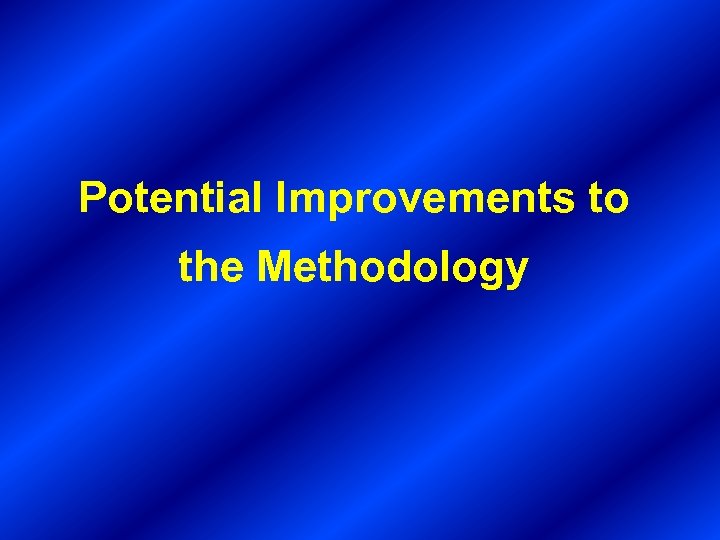 Potential Improvements to the Methodology